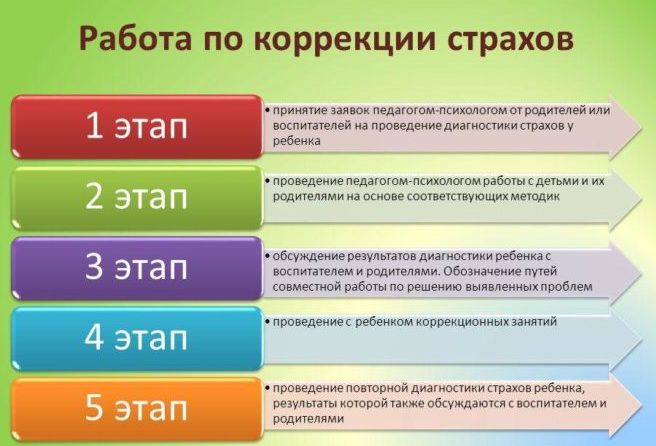 Работа по коррекции страхов

1 этап

• принятие заявок педагогом-психологом от родителей или воспитателей на проведение диагностики страхов у ребенка

2 этап

• проведение педагогом-психологом работы с детьми и их родителями на основе соответствующих методик

3 этап

• обсуждение результатов диагностики ребенка с воспитателем и родителями. Обозначение путей совместной работы по решению выявленных проблем

4 этап

• проведение с ребенком коррекционных занятий

5 этап

• проведение повторной диагностики страхов ребенка, результаты которой также обсуждаются с воспитателем и родителями